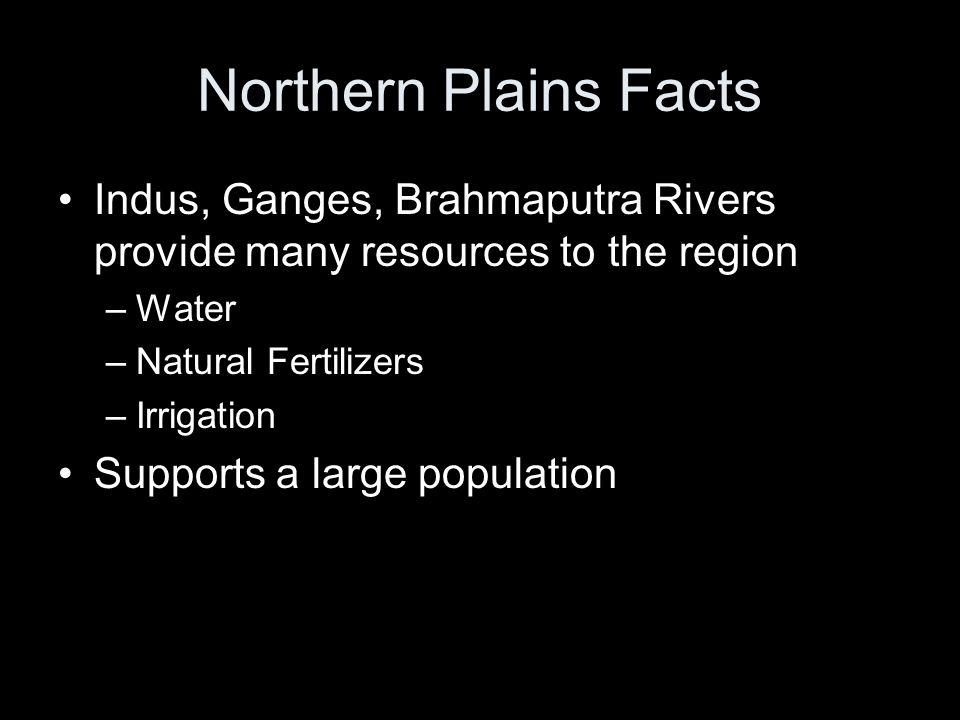 Northern Plains Facts

• Indus, Ganges, Brahmaputra Rivers provide many resources to the region
– Water
– Natural Fertilizers
– Irrigation
• Supports a large population